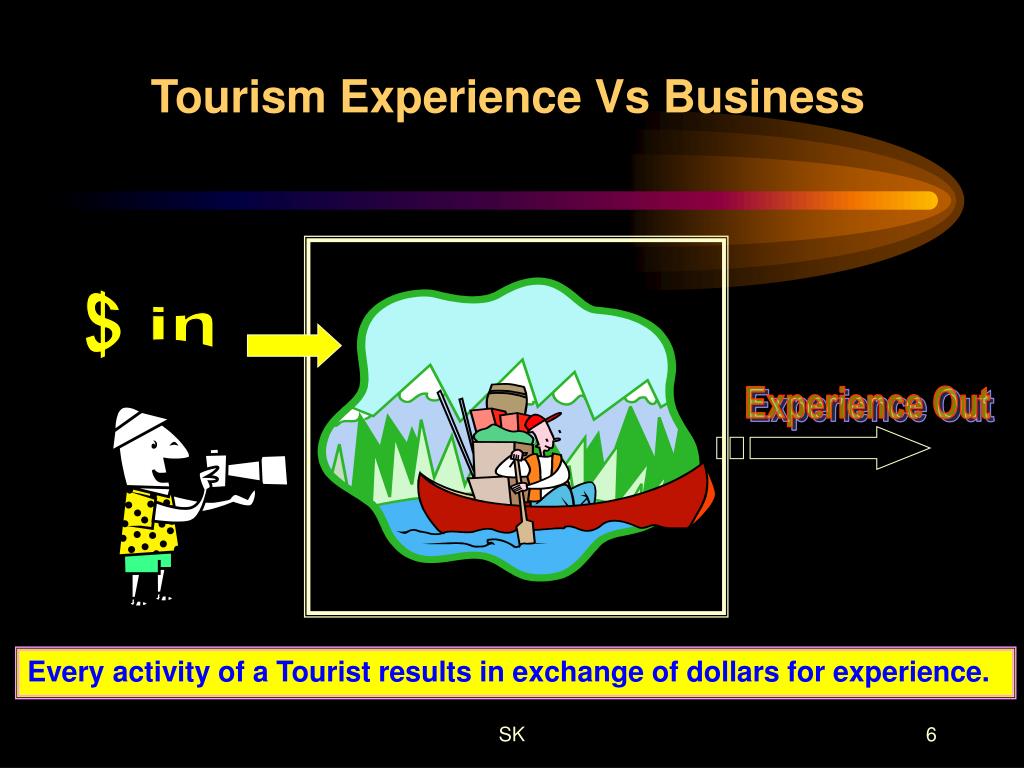 Tourism Experience Vs Business

$ in

Experience Out

Every activity of a Tourist results in exchange of dollars for experience.

SK

6